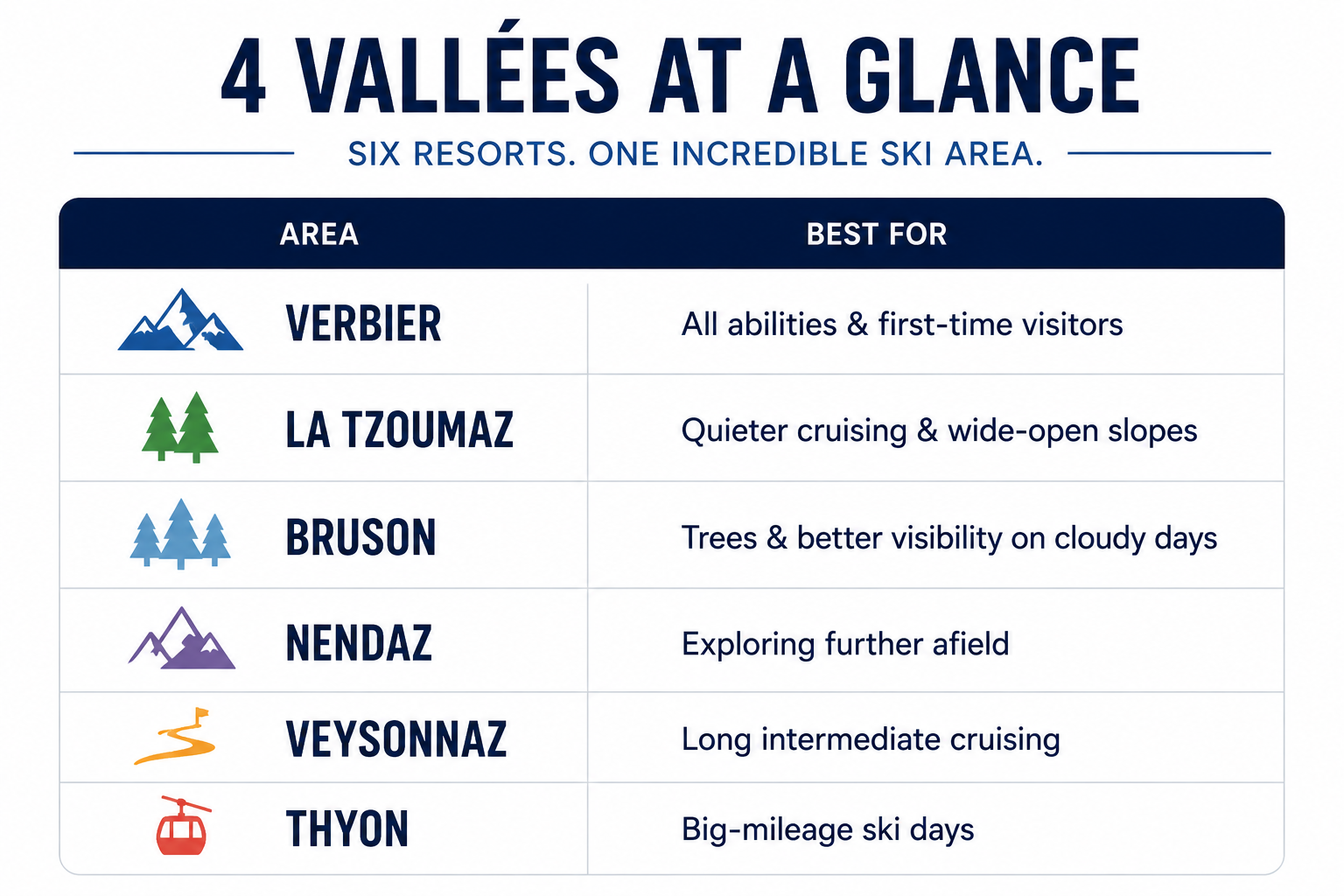 4 VALLÉES AT A GLANCE

SIX RESORTS. ONE INCREDIBLE SKI AREA.

| AREA | BEST FOR |
|---|---|
| VERBIER | All abilities & first-time visitors |
| LA TZOUMAZ | Quieter cruising & wide-open slopes |
| BRUSON | Trees & better visibility on cloudy days |
| NENDAZ | Exploring further afield |
| VEYSONNAZ | Long intermediate cruising |
| THYON | Big-mileage ski days |